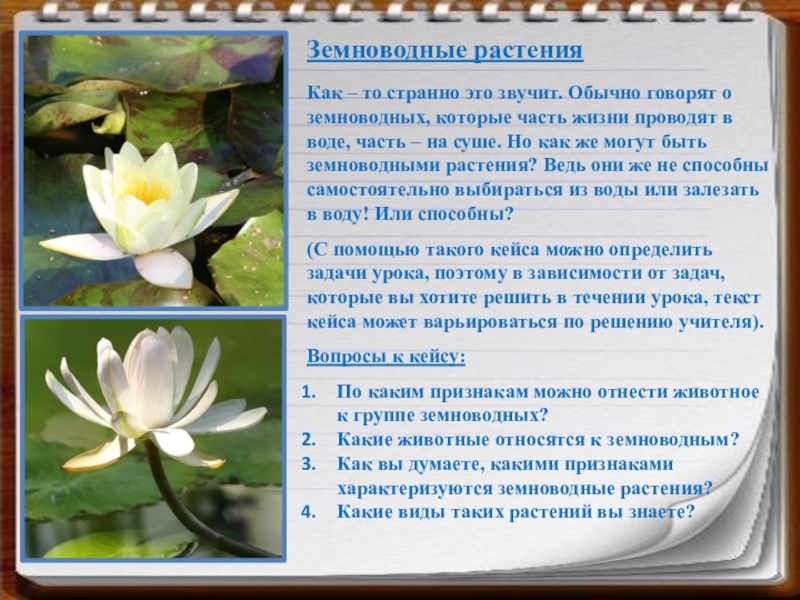 Земноводные растения

Как – то странно это звучит. Обычно говорят о земноводных, которые часть жизни проводят в воде, часть – на суше. Но как же могут быть земноводными растения? Ведь они же не способны самостоятельно выбираться из воды или залезать в воду! Или способны?

(С помощью такого кейса можно определить задачи урока, поэтому в зависимости от задач, которые вы хотите решить в течении урока, текст кейса может варьироваться по решению учителя).

Вопросы к кейсу:

1. По каким признакам можно отнести животное к группе земноводных?
2. Какие животные относятся к земноводным?
3. Как вы думаете, какими признаками характеризуются земноводные растения?
4. Какие виды таких растений вы знаете?